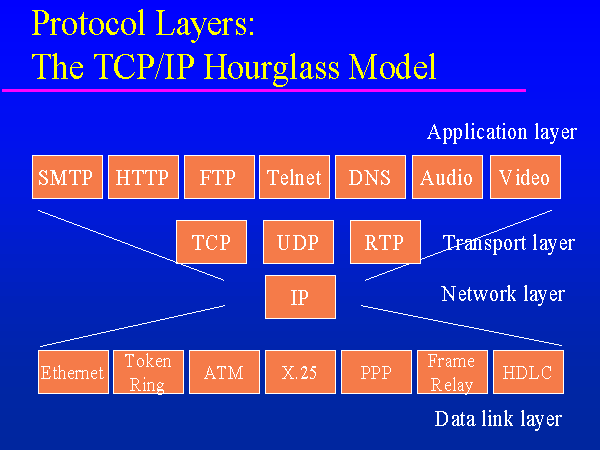 Protocol Layers:
The TCP/IP Hourglass Model

Application layer

SMTP HTTP FTP Telnet DNS Audio Video

TCP UDP RTP

Transport layer

IP

Network layer

Ethernet Token Ring ATM X.25 PPP Frame Relay HDLC

Data link layer